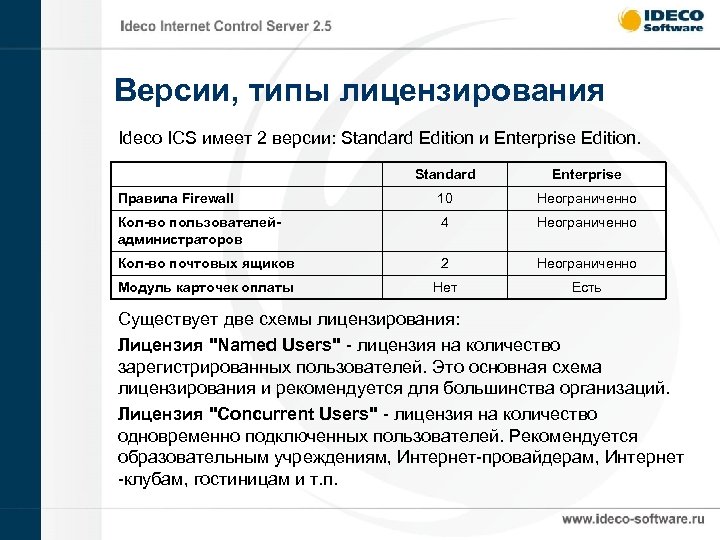 Ideco Internet Control Server 2.5

IDECO Software

Версии, типы лицензирования

Ideco ICS имеет 2 версии: Standard Edition и Enterprise Edition.

| | Standard | Enterprise |
|---|---|---|
| Правила Firewall | 10 | Неограниченно |
| Кол-во пользователей-администраторов | 4 | Неограниченно |
| Кол-во почтовых ящиков | 2 | Неограниченно |
| Модуль карточек оплаты | Нет | Есть |

Существует две схемы лицензирования:

Лицензия "Named Users" - лицензия на количество зарегистрированных пользователей. Это основная схема лицензирования и рекомендуется для большинства организаций.

Лицензия "Concurrent Users" - лицензия на количество одновременно подключенных пользователей. Рекомендуется образовательным учреждениям, Интернет-провайдерам, Интернет -клубам, гостиницам и т.п.

www.ideco-software.ru